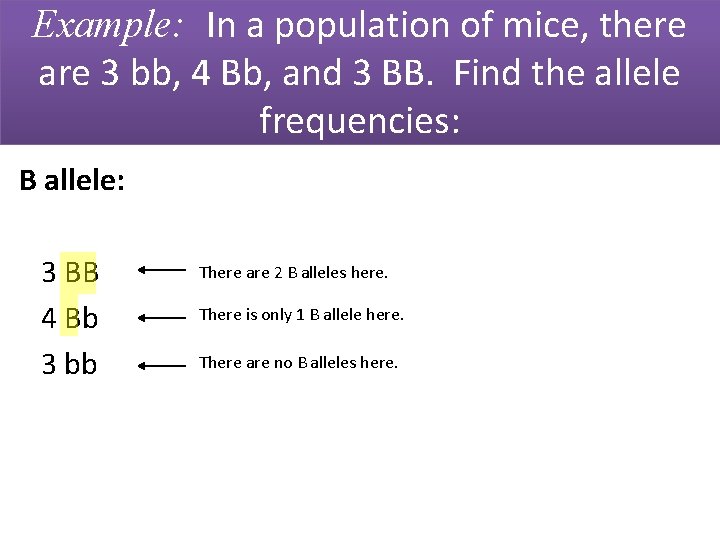 Example: In a population of mice, there are 3 bb, 4 Bb, and 3 BB. Find the allele frequencies:

B allele:

3 BB ← There are 2 B alleles here.

4 Bb ← There is only 1 B allele here.

3 bb ← There are no B alleles here.